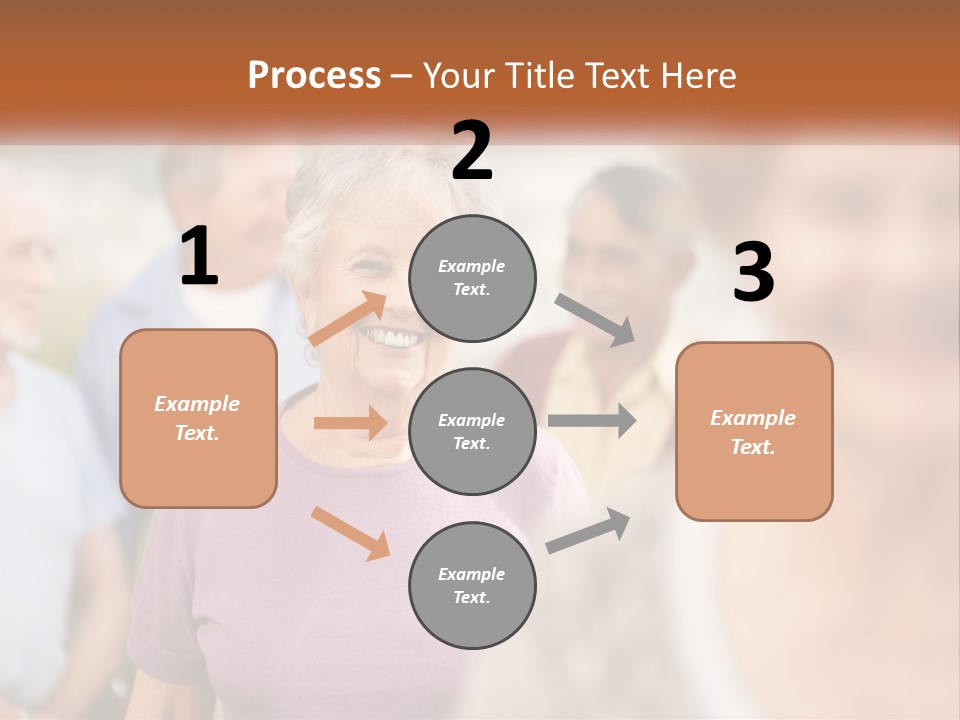 Process – Your Title Text Here

1

Example Text.

2

Example Text.

Example Text.

Example Text.

3

Example Text.